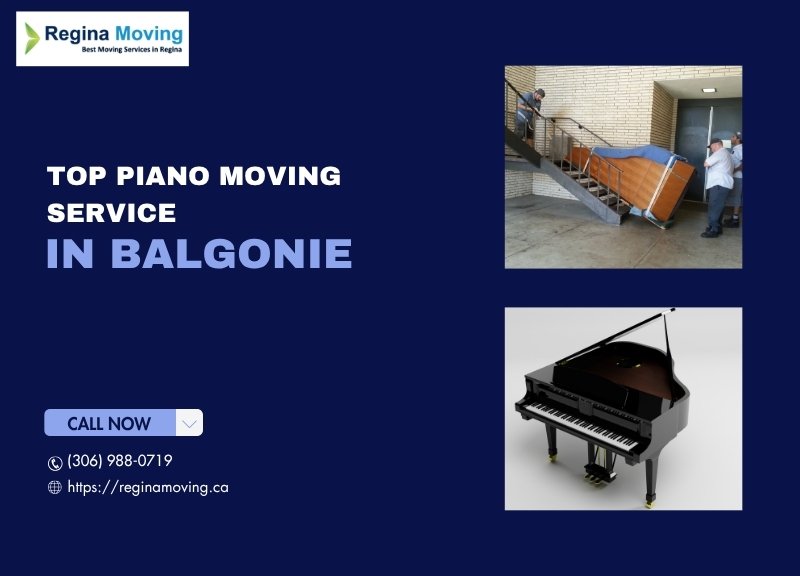 Regina Moving
Best Moving Services in Regina

TOP PIANO MOVING SERVICE
IN BALGONIE

CALL NOW

(306) 988-0719
https://reginamoving.ca